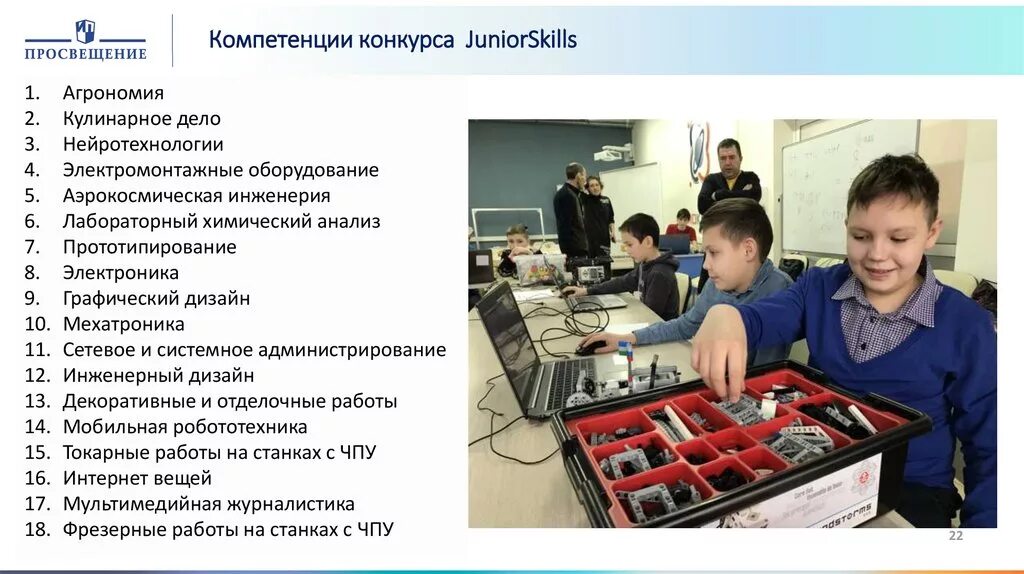 ПРОСВЕЩЕНИЕ

Компетенции конкурса JuniorSkills

1. Агрономия
2. Кулинарное дело
3. Нейротехнологии
4. Электромонтажные оборудование
5. Аэрокосмическая инженерия
6. Лабораторный химический анализ
7. Прототипирование
8. Электроника
9. Графический дизайн
10. Мехатроника
11. Сетевое и системное администрирование
12. Инженерный дизайн
13. Декоративные и отделочные работы
14. Мобильная робототехника
15. Токарные работы на станках с ЧПУ
16. Интернет вещей
17. Мультимедийная журналистика
18. Фрезерные работы на станках с ЧПУ

22